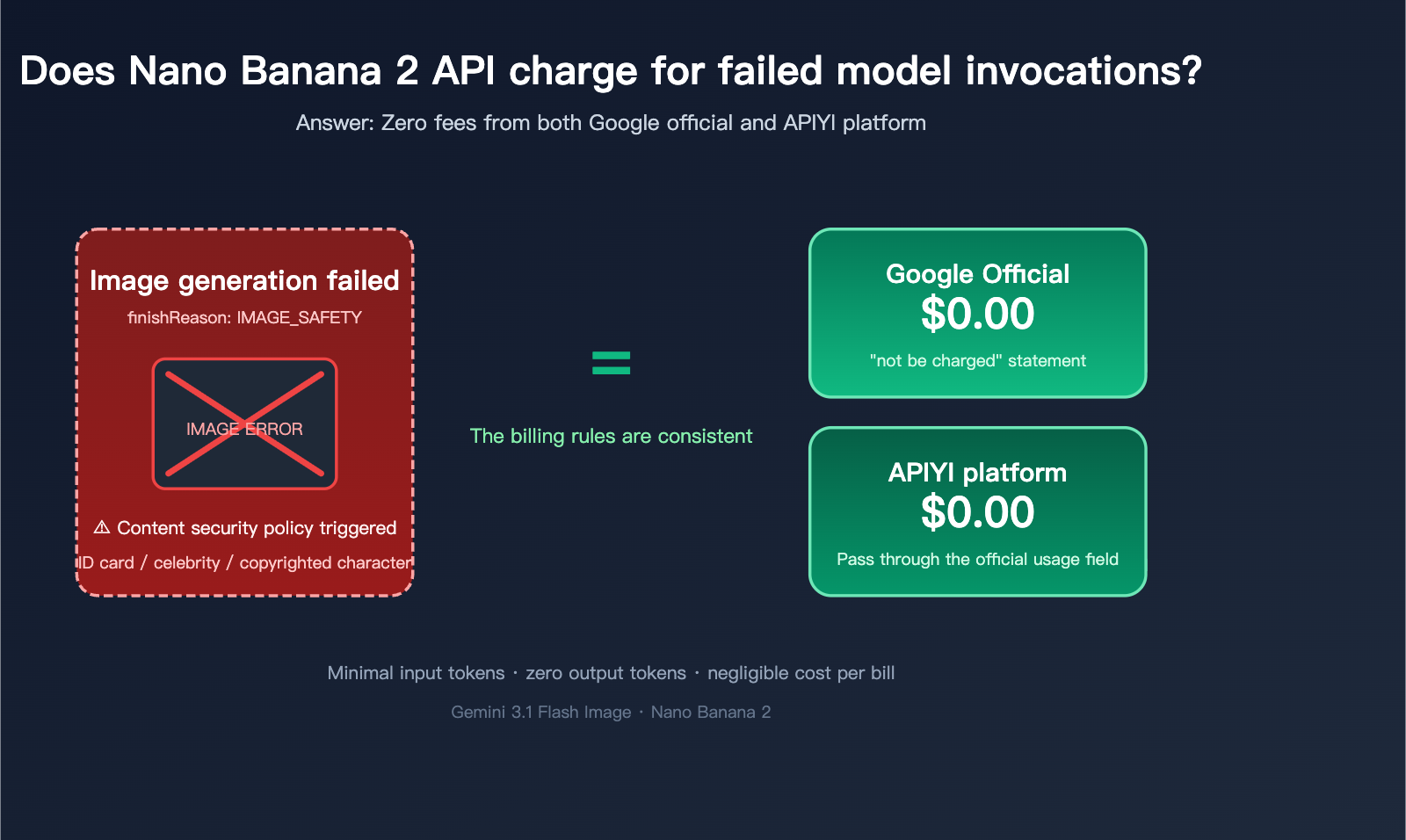 Does Nano Banana 2 API charge for failed model invocations?

Answer: Zero fees from both Google official and APIYI platform

Image generation failed

finishReason: IMAGE_SAFETY

IMAGE ERROR

⚠ Content security policy triggered

ID card / celebrity / copyrighted character

=

The billing rules are consistent

Google Official

$0.00

"not be charged" statement

APIYI platform

$0.00

Pass through the official usage field

Minimal input tokens · zero output tokens · negligible cost per bill

Gemini 3.1 Flash Image · Nano Banana 2